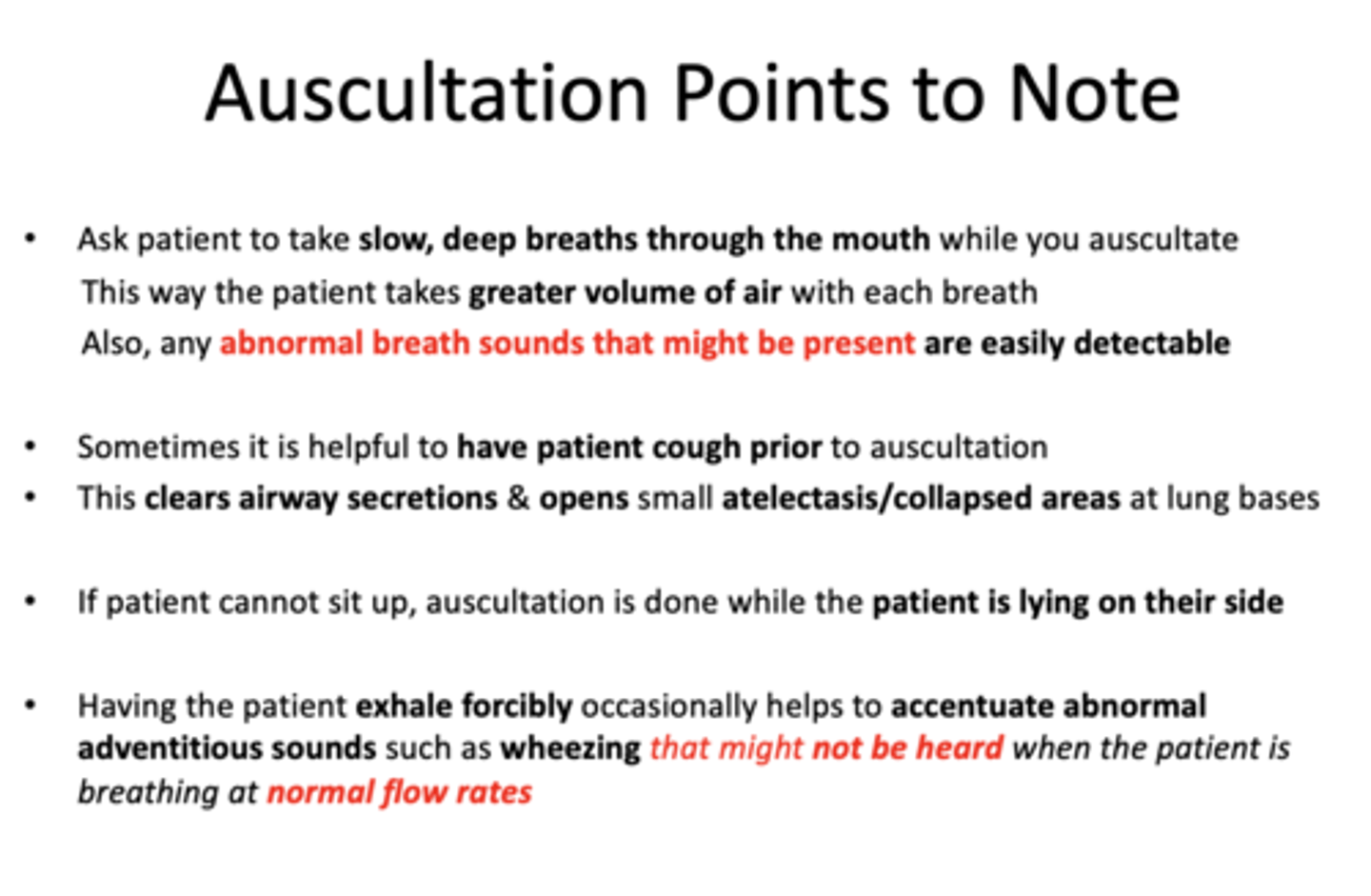 Auscultation Points to Note

• Ask patient to take slow, deep breaths through the mouth while you auscultate
This way the patient takes greater volume of air with each breath
Also, any abnormal breath sounds that might be present are easily detectable

• Sometimes it is helpful to have patient cough prior to auscultation
• This clears airway secretions & opens small atelectasis/collapsed areas at lung bases

• If patient cannot sit up, auscultation is done while the patient is lying on their side

• Having the patient exhale forcibly occasionally helps to accentuate abnormal adventitious sounds such as wheezing that might not be heard when the patient is breathing at normal flow rates